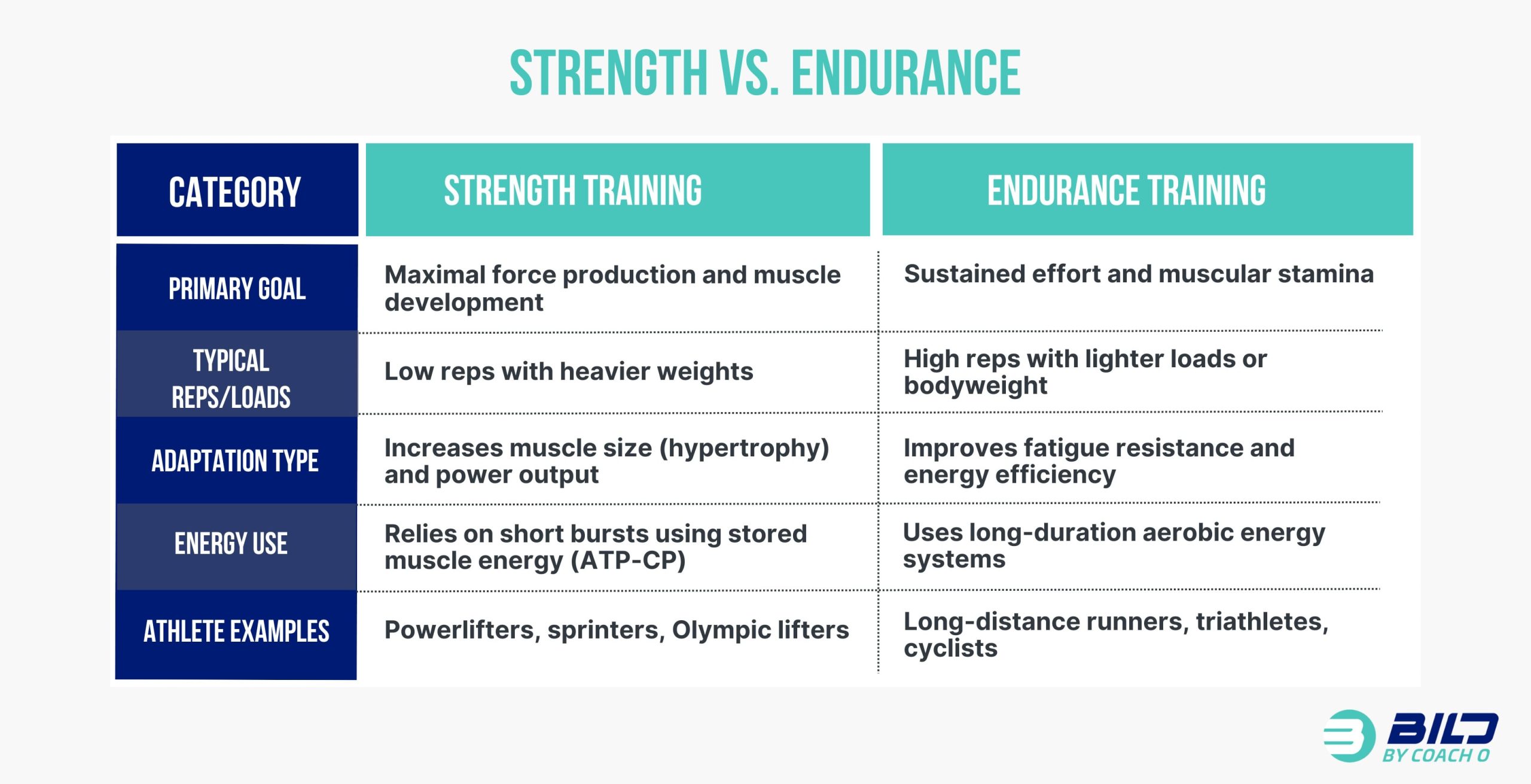 STRENGTH VS. ENDURANCE

| CATEGORY | STRENGTH TRAINING | ENDURANCE TRAINING |
|---|---|---|
| PRIMARY GOAL | Maximal force production and muscle development | Sustained effort and muscular stamina |
| TYPICAL REPS/LOADS | Low reps with heavier weights | High reps with lighter loads or bodyweight |
| ADAPTATION TYPE | Increases muscle size (hypertrophy) and power output | Improves fatigue resistance and energy efficiency |
| ENERGY USE | Relies on short bursts using stored muscle energy (ATP-CP) | Uses long-duration aerobic energy systems |
| ATHLETE EXAMPLES | Powerlifters, sprinters, Olympic lifters | Long-distance runners, triathletes, cyclists |

BILD
BY COACH O